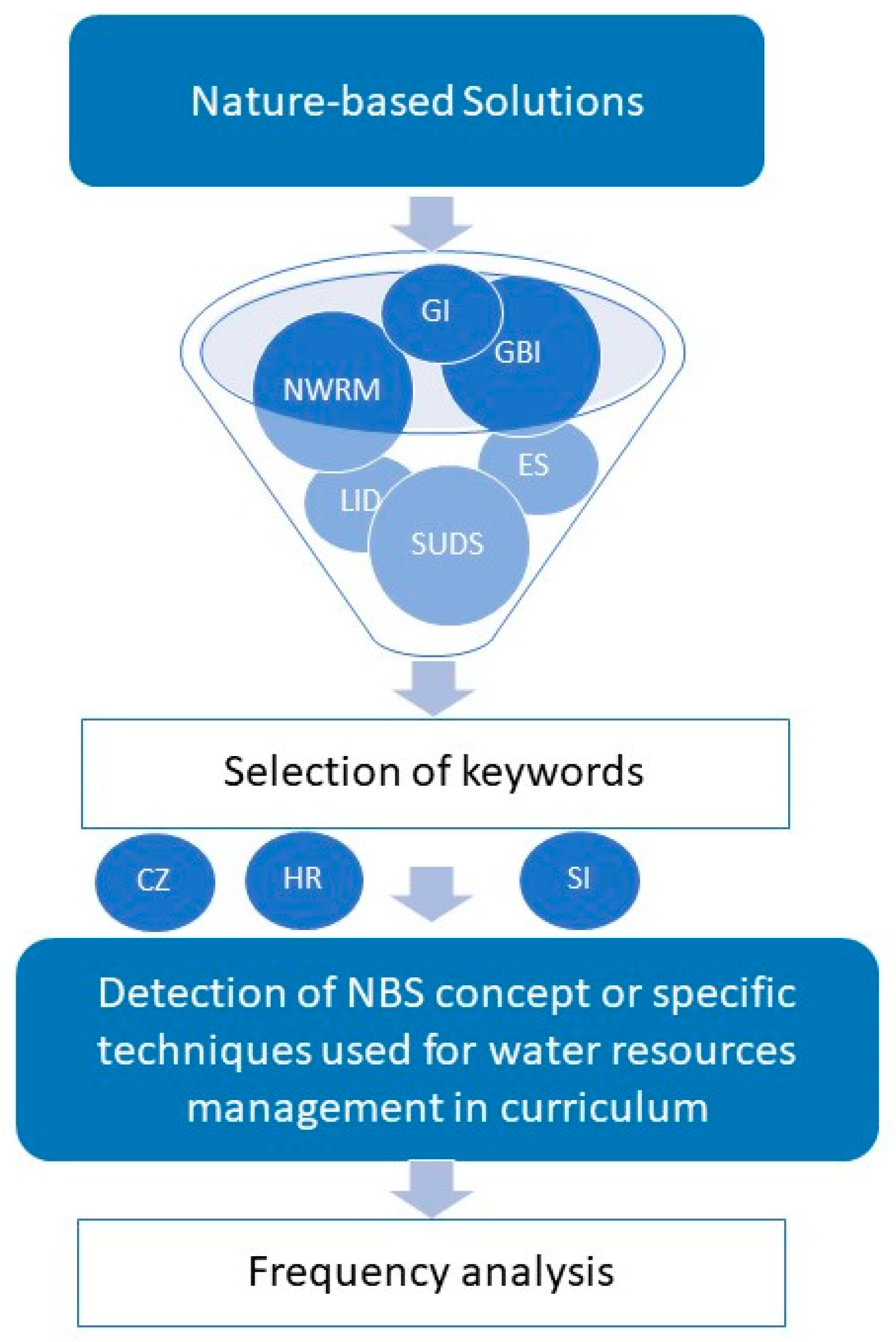 Nature-based Solutions

GI

GBI

NWRM

ES

LID

SUDS

Selection of keywords

CZ

HR

SI

Detection of NBS concept or specific techniques used for water resources management in curriculum

Frequency analysis